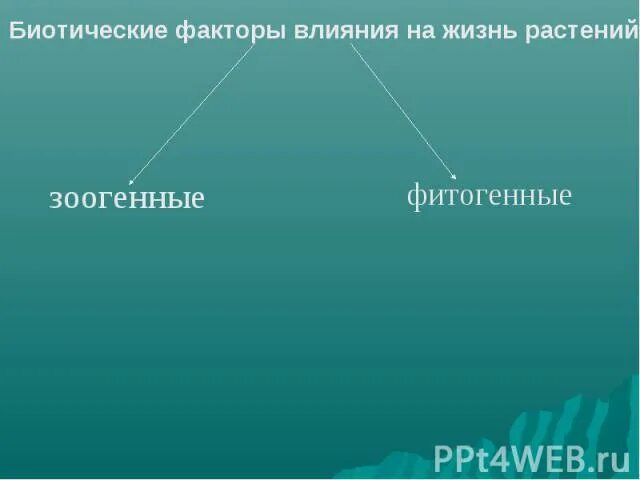 Биотические факторы влияния на жизнь растений

зоогенные

фитогенные

PPt4WEB.ru